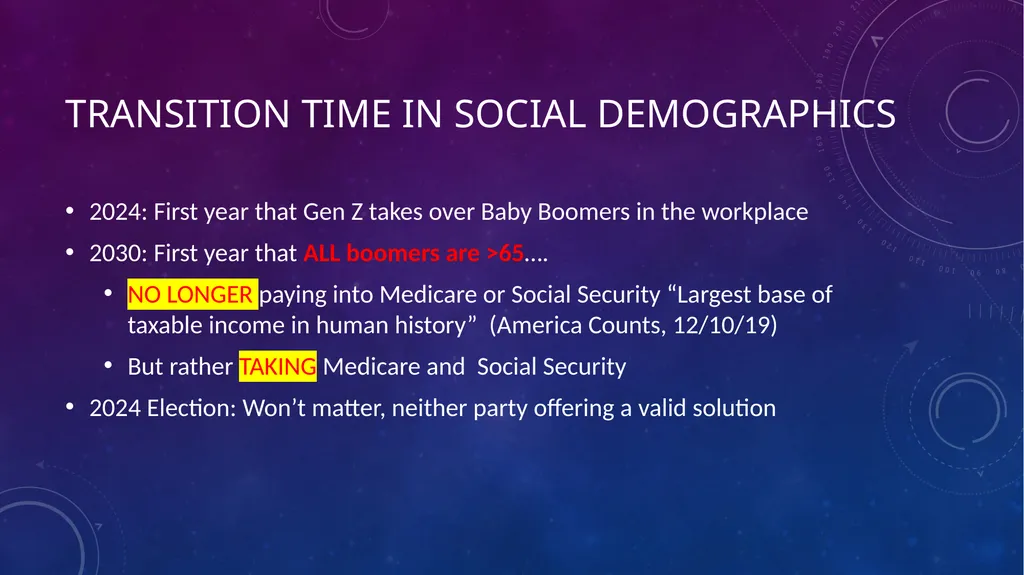 TRANSITION TIME IN SOCIAL DEMOGRAPHICS

• 2024: First year that Gen Z takes over Baby Boomers in the workplace

• 2030: First year that ALL boomers are >65….

• NO LONGER paying into Medicare or Social Security “Largest base of taxable income in human history” (America Counts, 12/10/19)

• But rather TAKING Medicare and Social Security

• 2024 Election: Won’t matter, neither party offering a valid solution